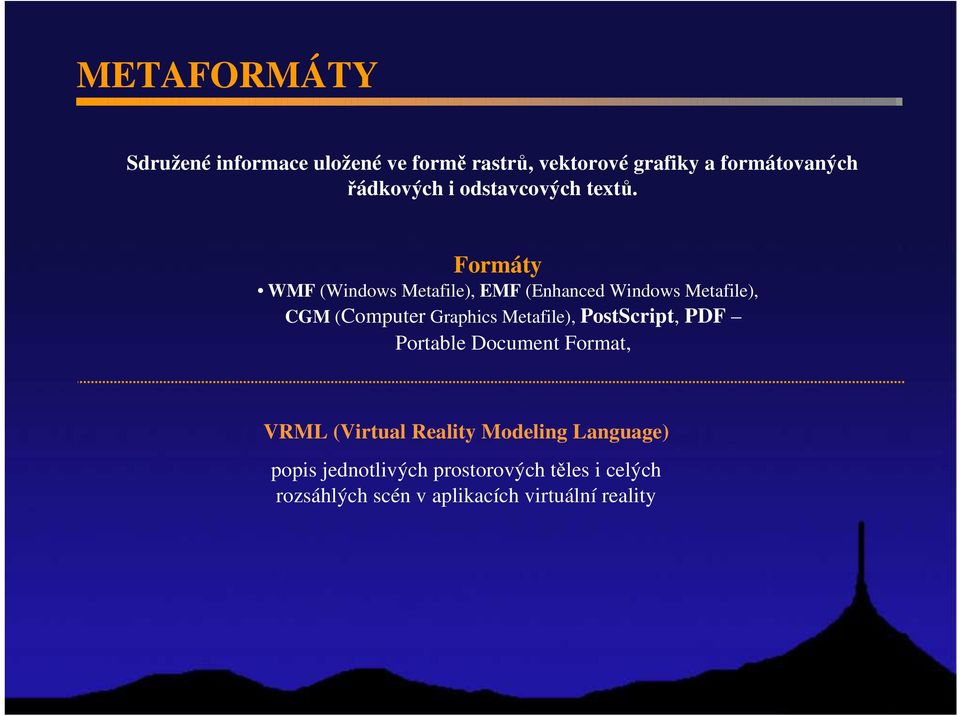 METAFORMÁTY

Sdružené informace uložené ve formě rastrů, vektorové grafiky a formátovaných řádkových i odstavcových textů.

Formáty

• WMF (Windows Metafile), EMF (Enhanced Windows Metafile), CGM (Computer Graphics Metafile), PostScript, PDF – Portable Document Format,

VRML (Virtual Reality Modeling Language)

popis jednotlivých prostorových těles i celých rozsáhlých scén v aplikacích virtuální reality